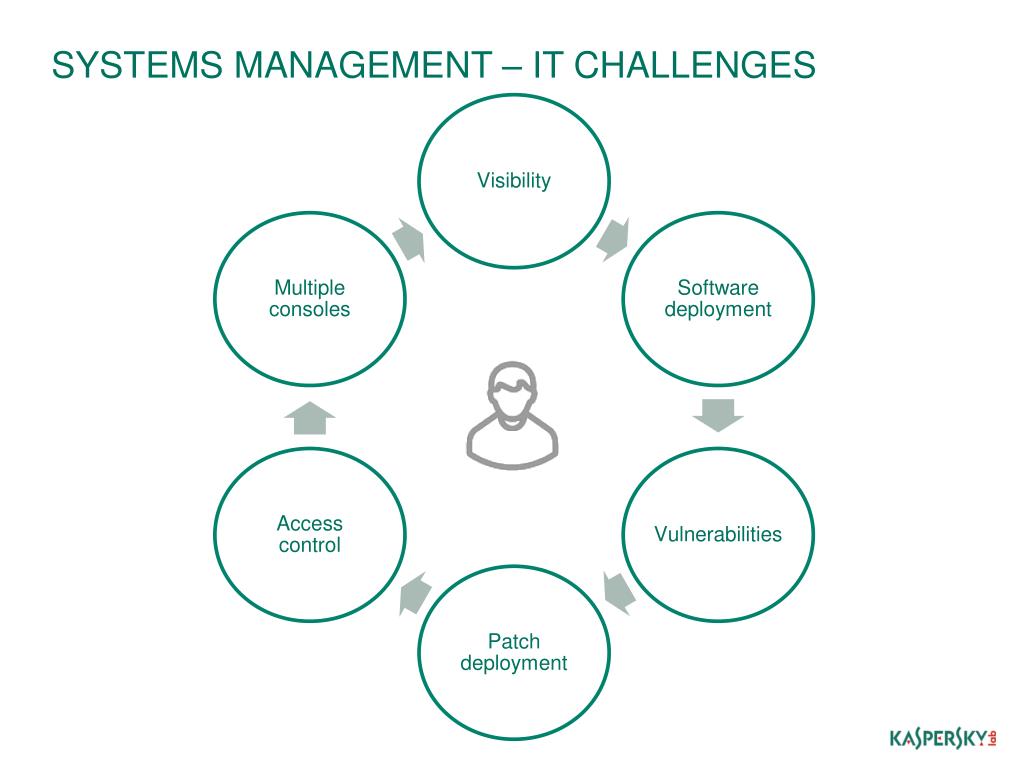 SYSTEMS MANAGEMENT – IT CHALLENGES

Visibility

Software deployment

Vulnerabilities

Patch deployment

Access control

Multiple consoles

KASPERSKY lab